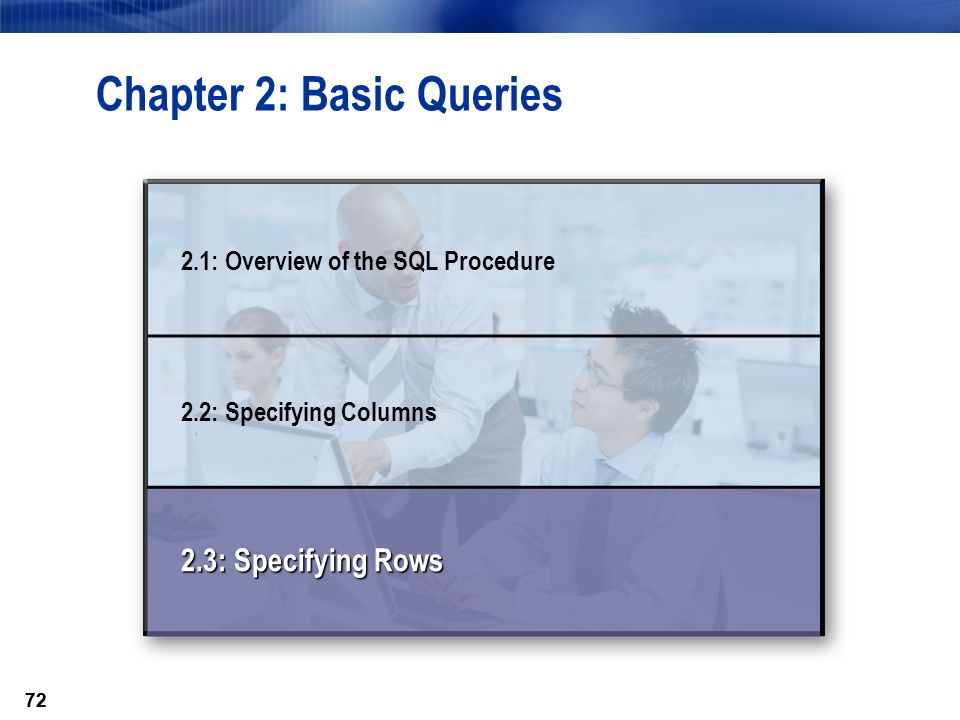 Chapter 2: Basic Queries

2.1: Overview of the SQL Procedure

2.2: Specifying Columns

2.3: Specifying Rows

72